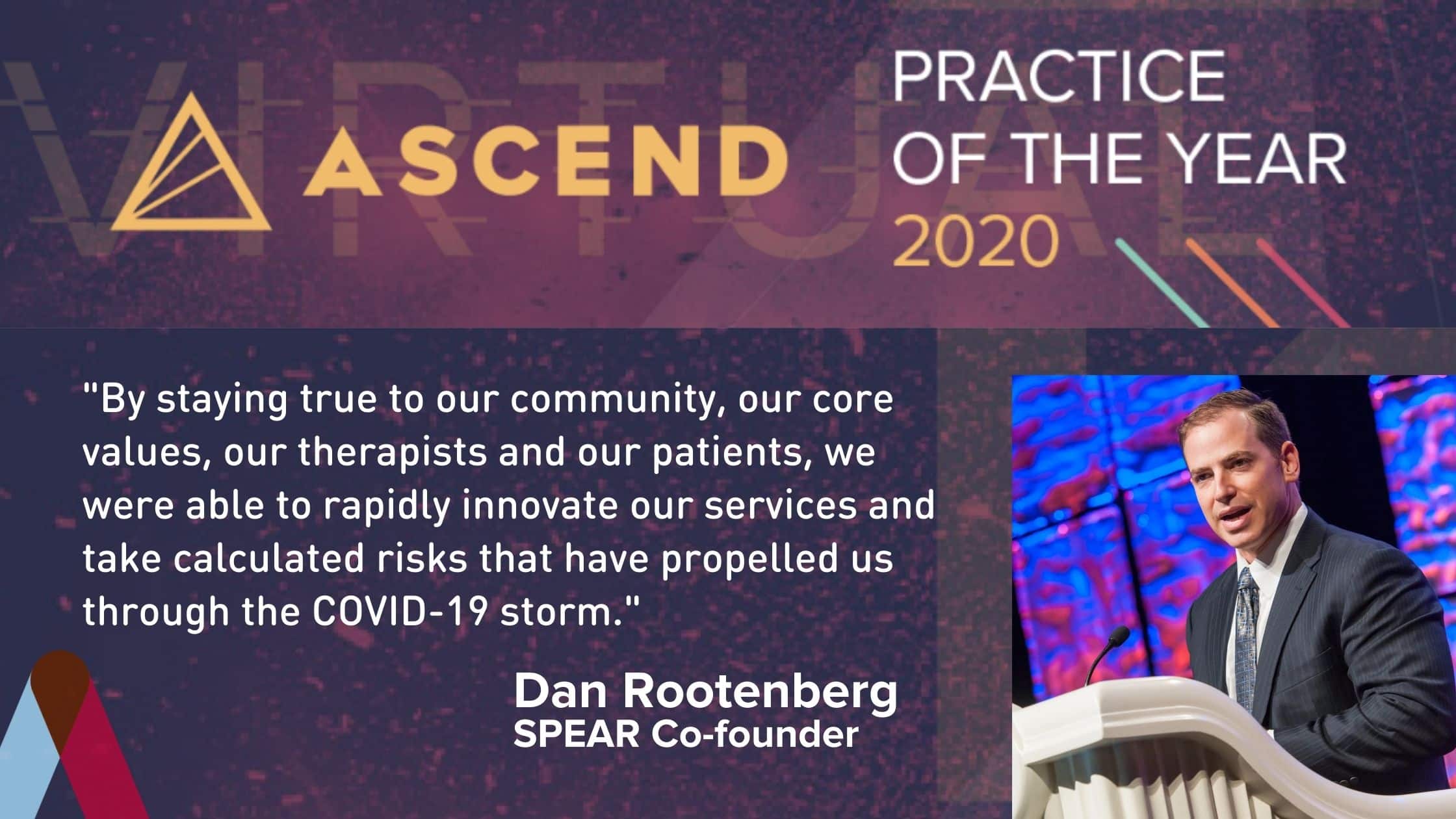 VIRTUAL

ASCEND

PRACTICE OF THE YEAR 2020

"By staying true to our community, our core values, our therapists and our patients, we were able to rapidly innovate our services and take calculated risks that have propelled us through the COVID-19 storm."

Dan Rootenberg
SPEAR Co-founder